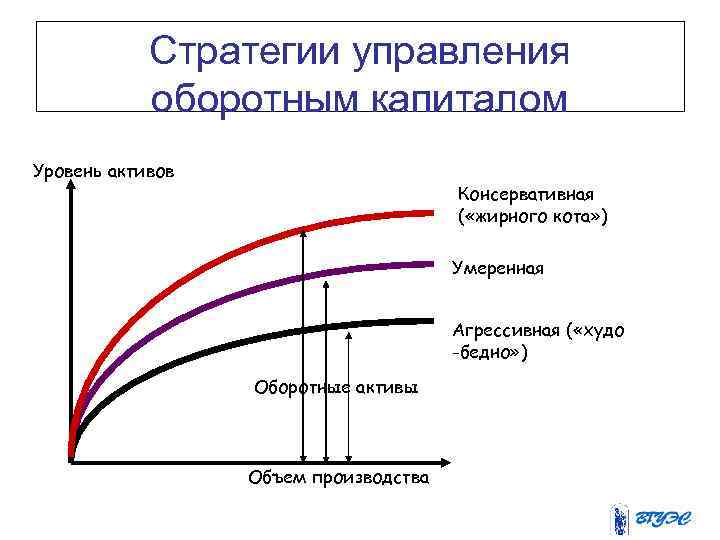 Стратегии управления оборотным капиталом

Уровень активов

Консервативная («жирного кота»)

Умеренная

Агрессивная («худо -бедно»)

Оборотные активы

Объем производства

ВГУЭС